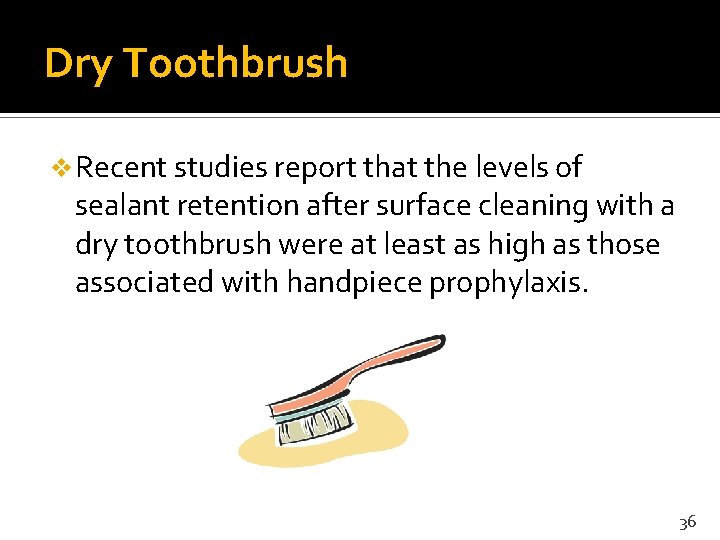 Dry Toothbrush

❖ Recent studies report that the levels of sealant retention after surface cleaning with a dry toothbrush were at least as high as those associated with handpiece prophylaxis.

36